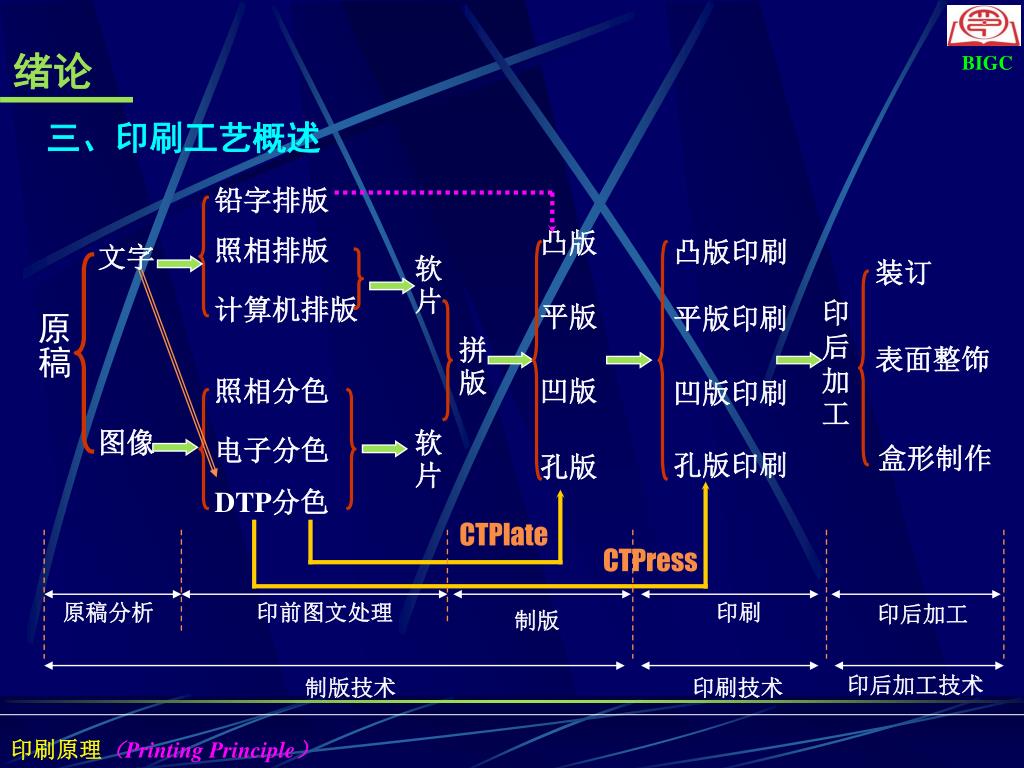 BIGC

绪论

三、印刷工艺概述

原稿

文字

图像

铅字排版
照相排版
计算机排版

照相分色
电子分色
DTP分色

软片

软片

拼版

凸版
平版
凹版
孔版

凸版印刷
平版印刷
凹版印刷
孔版印刷

印后加工

装订
表面整饰
盒形制作

CTPlate

CTPress

原稿分析

印前图文处理

制版

印刷

印后加工

制版技术

印刷技术

印后加工技术

印刷原理（Printing Principle）